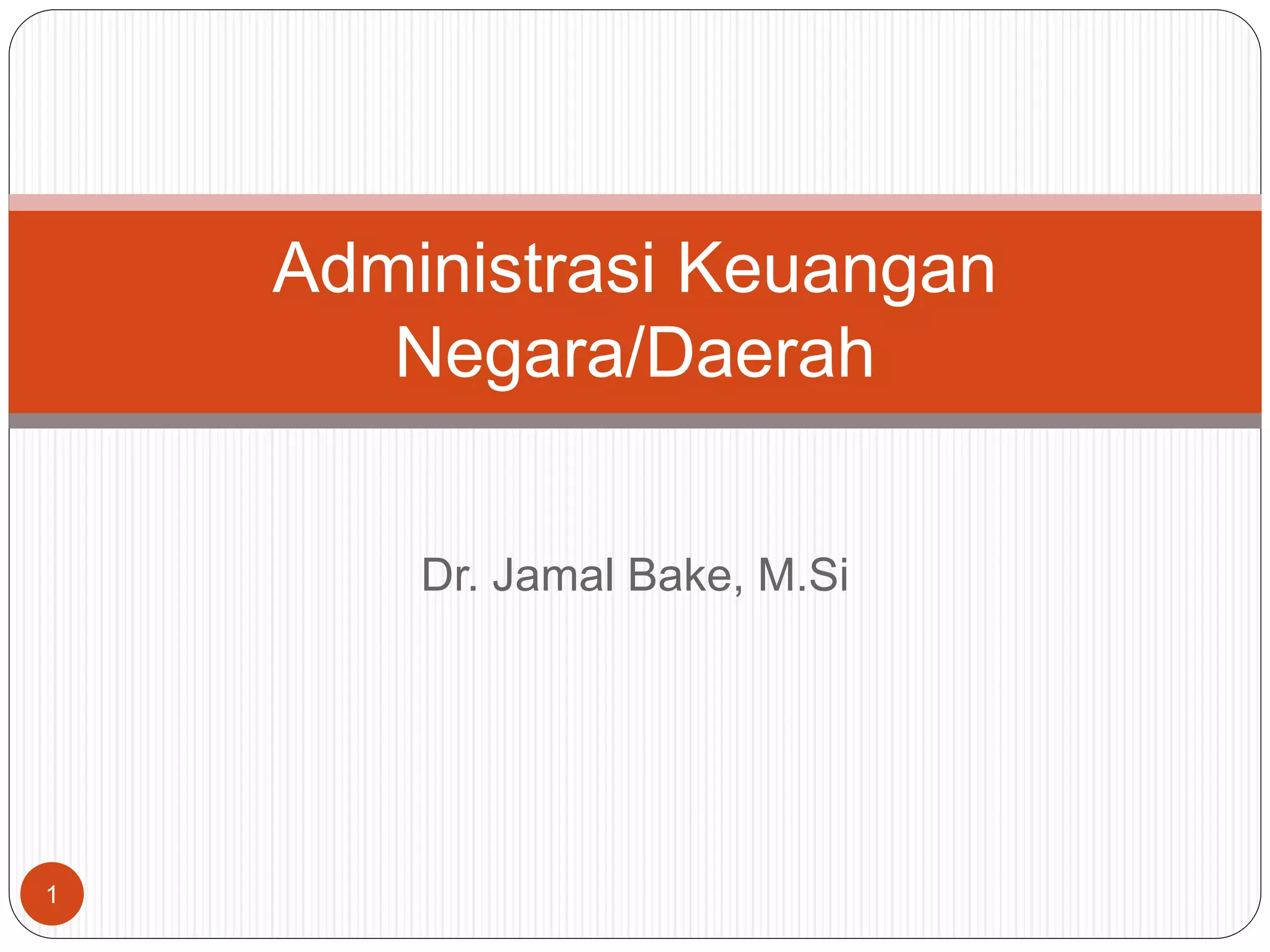 Administrasi Keuangan Negara/Daerah

Dr. Jamal Bake, M.Si

1